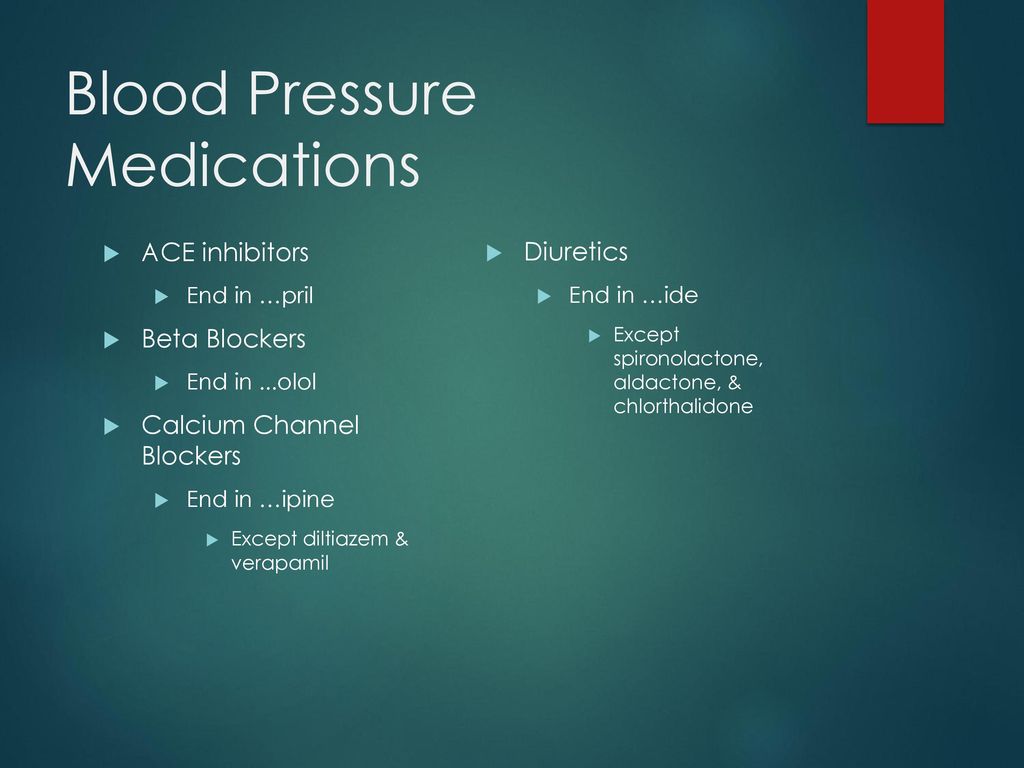 Blood Pressure Medications

ACE inhibitors

End in …pril

Beta Blockers

End in ...olol

Calcium Channel Blockers

End in …ipine

Except diltiazem & verapamil

Diuretics

End in …ide

Except spironolactone, aldactone, & chlorthalidone